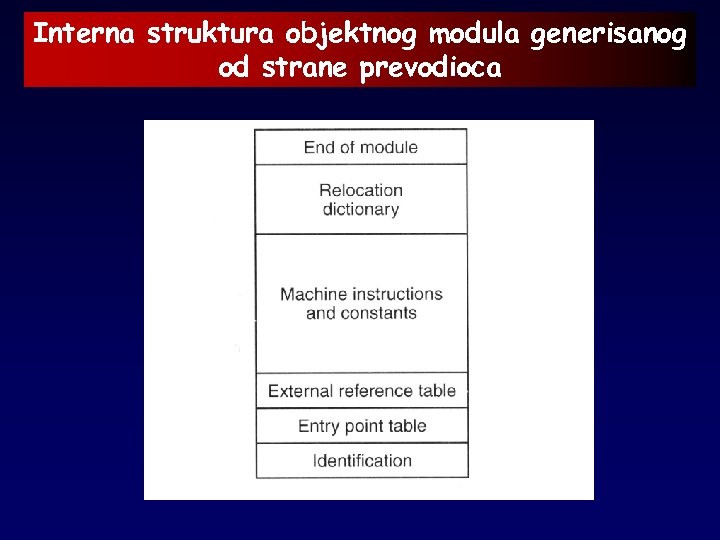 Interna struktura objektnog modula generisanog od strane prevodioca

End of module

Relocation dictionary

Machine instructions and constants

External reference table

Entry point table

Identification